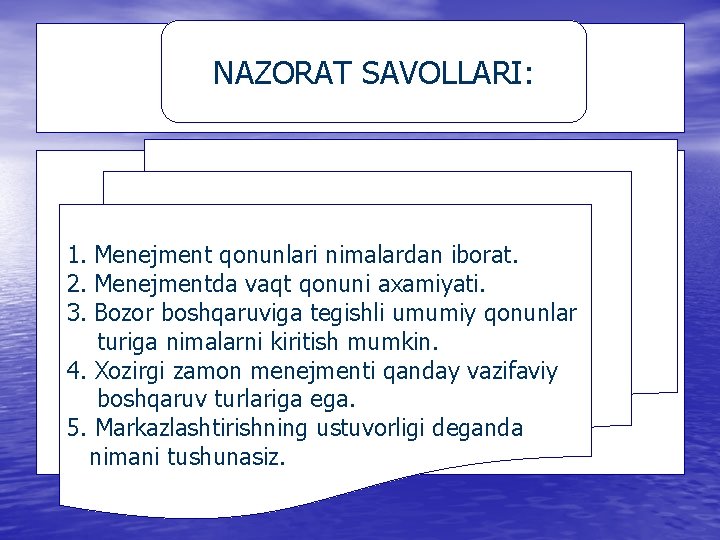 NAZORAT SAVOLLARI:

1. Menejment qonunlari nimalardan iborat.
2. Menejmentda vaqt qonuni axamiyati.
3. Bozor boshqaruviga tegishli umumiy qonunlar turiga nimalarni kiritish mumkin.
4. Xozirgi zamon menejmenti qanday vazifaviy boshqaruv turlariga ega.
5. Markazlashtirishning ustuvorligi deganda nimani tushunasiz.